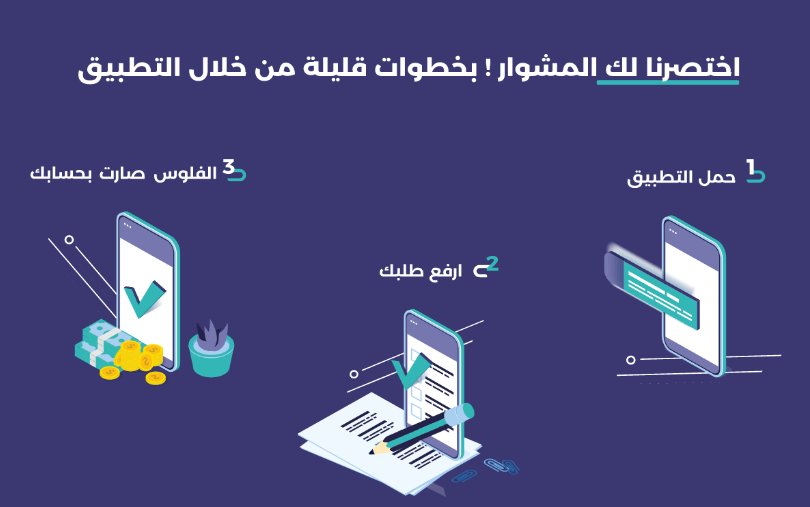 اختصرنا لك المشوار ! بخطوات قليلة من خلال التطبيق

1 حمل التطبيق

2 ارفع طلبك

3 الفلوس صارت بحسابك